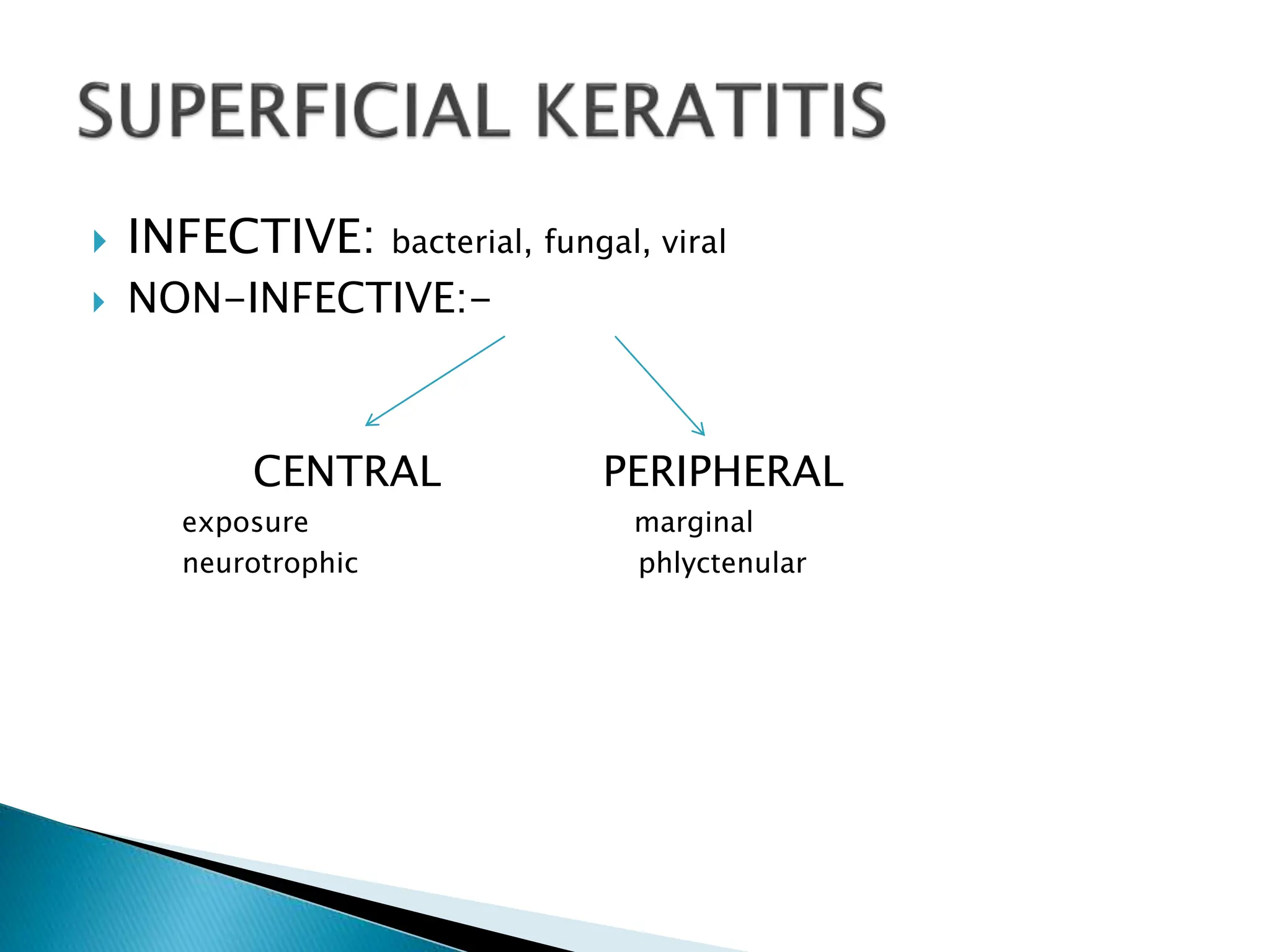 SUPERFICIAL KERATITIS

INFECTIVE: bacterial, fungal, viral

NON-INFECTIVE:-

CENTRAL
exposure
neurotrophic

PERIPHERAL
marginal
phlyctenular